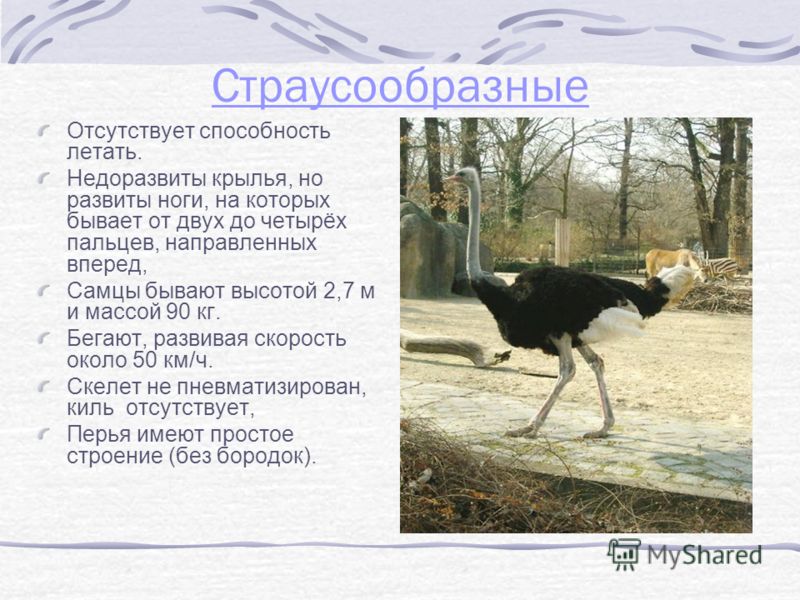 Страусообразные

Отсутствует способность летать.

Недоразвиты крылья, но развиты ноги, на которых бывает от двух до четырёх пальцев, направленных вперед,

Самцы бывают высотой 2,7 м и массой 90 кг.

Бегают, развивая скорость около 50 км/ч.

Скелет не пневматизирован, киль  отсутствует,

Перья имеют простое строение (без бородок).

MyShared